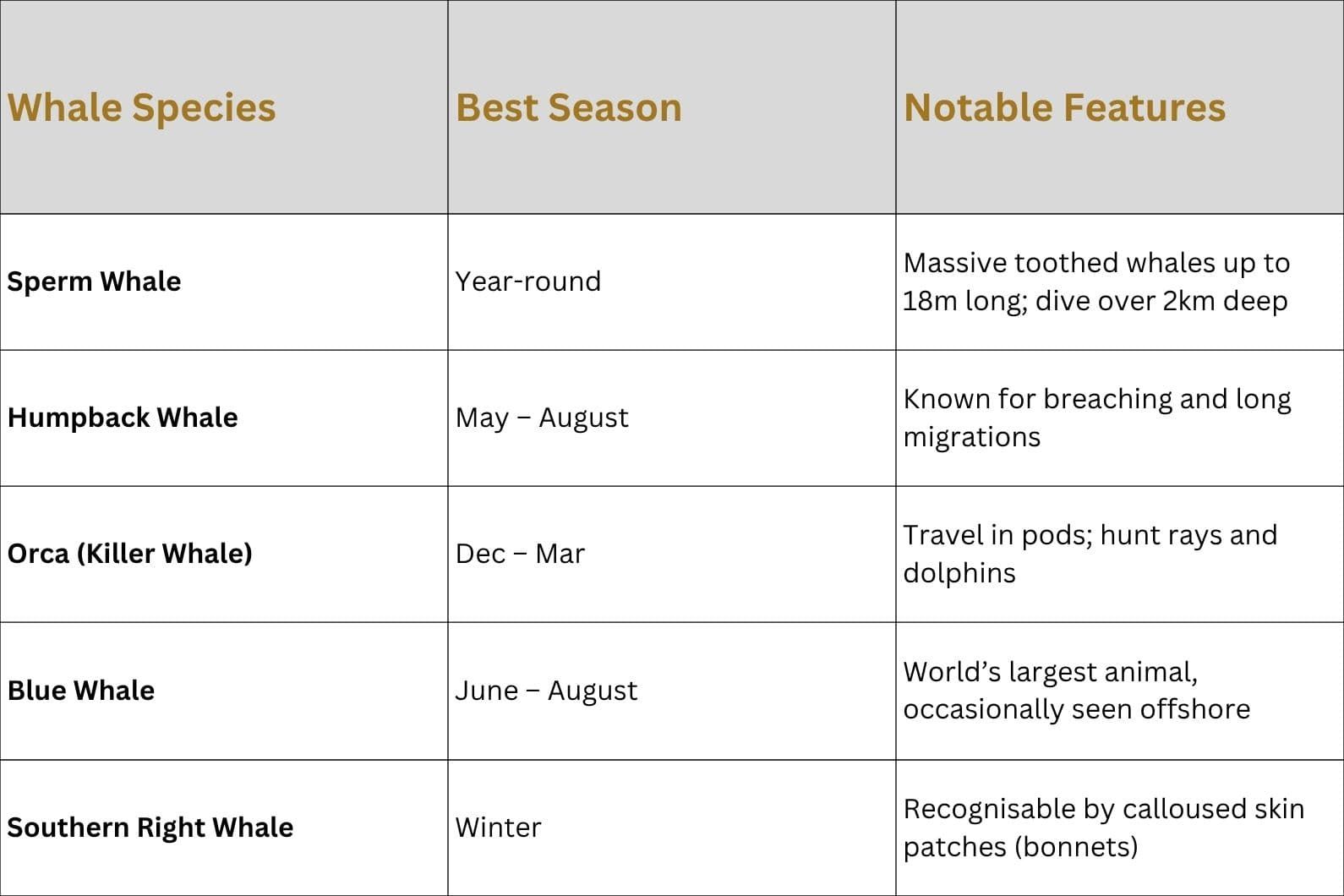 | Whale Species | Best Season | Notable Features |
|---|---|---|
| Sperm Whale | Year-round | Massive toothed whales up to 18m long; dive over 2km deep |
| Humpback Whale | May – August | Known for breaching and long migrations |
| Orca (Killer Whale) | Dec – Mar | Travel in pods; hunt rays and dolphins |
| Blue Whale | June – August | World’s largest animal, occasionally seen offshore |
| Southern Right Whale | Winter | Recognisable by calloused skin patches (bonnets) |